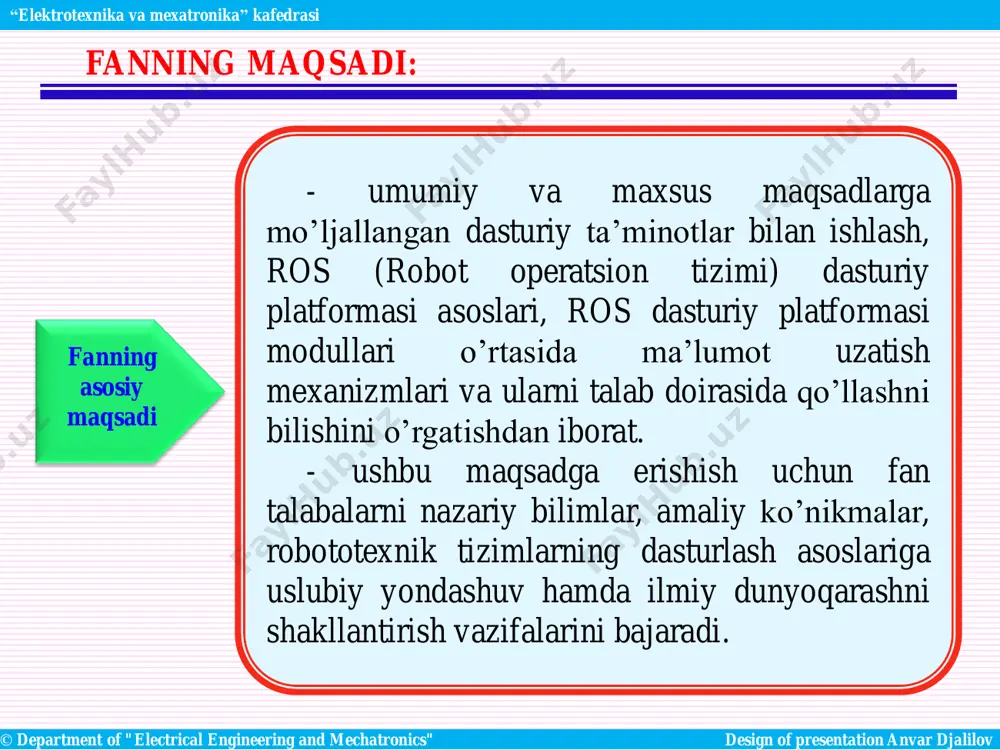 “Elektrotexnika va mexatronika” kafedrasi

FANNING MAQSADI:

Fanning asosiy maqsadi

- umumiy va maxsus maqsadlarga mo’ljallangan dasturiy ta’minotlar bilan ishlash, ROS (Robot operatsion tizimi) dasturiy platformasi asoslari, ROS dasturiy platformasi modullari o’rtasida ma’lumot uzatish mexanizmlari va ularni talab doirasida qo’llashni bilishini o’rgatishdan iborat.

- ushbu maqsadga erishish uchun fan talabalarni nazariy bilimlar, amaliy ko’nikmalar, robototexnik tizimlarning dasturlash asoslariga uslubiy yondashuv hamda ilmiy dunyoqarashni shakllantirish vazifalarini bajaradi.

FaylHub.uz

© Department of "Electrical Engineering and Mechatronics"

Design of presentation Anvar Djalilov